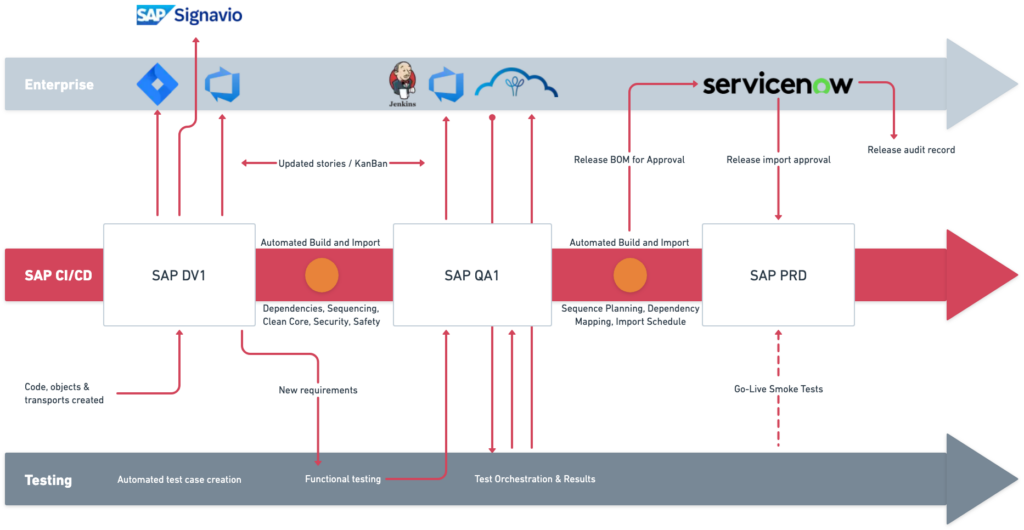 SAP Signavio

Enterprise

Jenkins

servicenow

Updated stories / KanBan

Release BOM for Approval

Release import approval

Release audit record

SAP CI/CD

SAP DV1

Automated Build and Import

Dependencies, Sequencing, Clean Core, Security, Safety

SAP QA1

Automated Build and Import

Sequence Planning, Dependency Mapping, Import Schedule

SAP PRD

Code, objects & transports created

New requirements

Go-Live Smoke Tests

Testing

Automated test case creation

Functional testing

Test Orchestration & Results